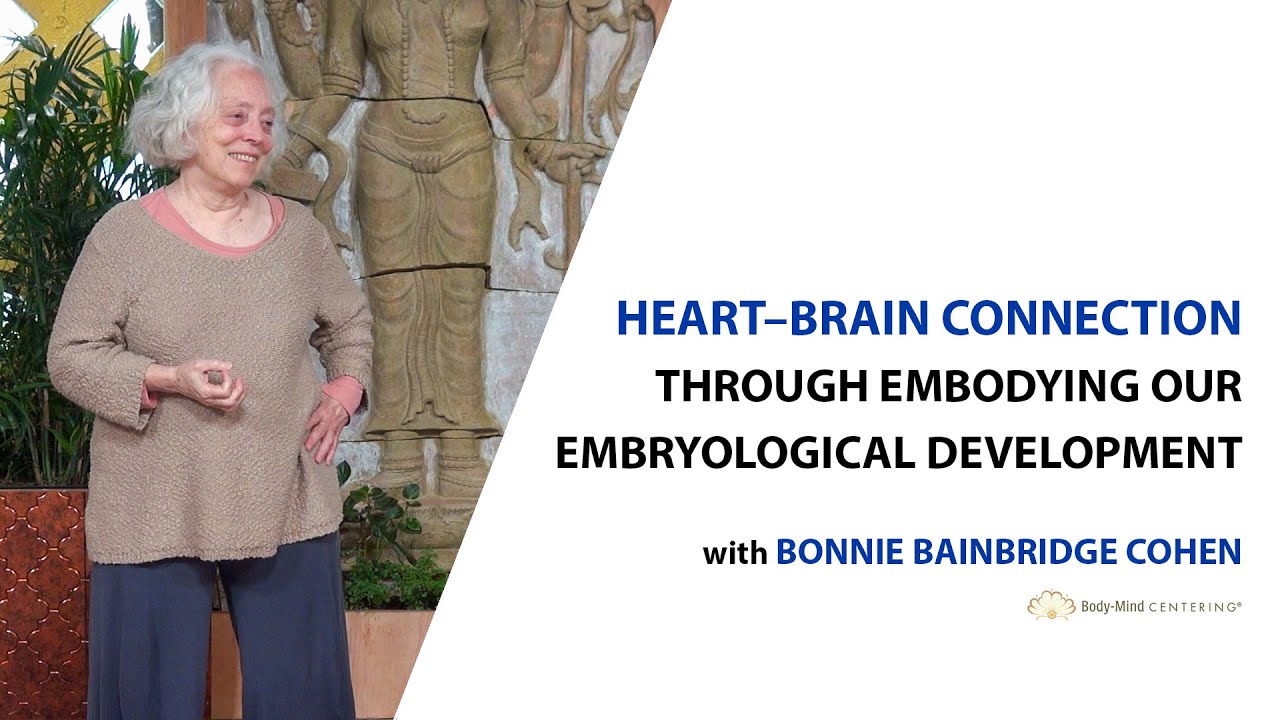 HEART–BRAIN CONNECTION
THROUGH EMBODYING OUR EMBRYOLOGICAL DEVELOPMENT

with BONNIE BAINBRIDGE COHEN

Body-Mind CENTERING®